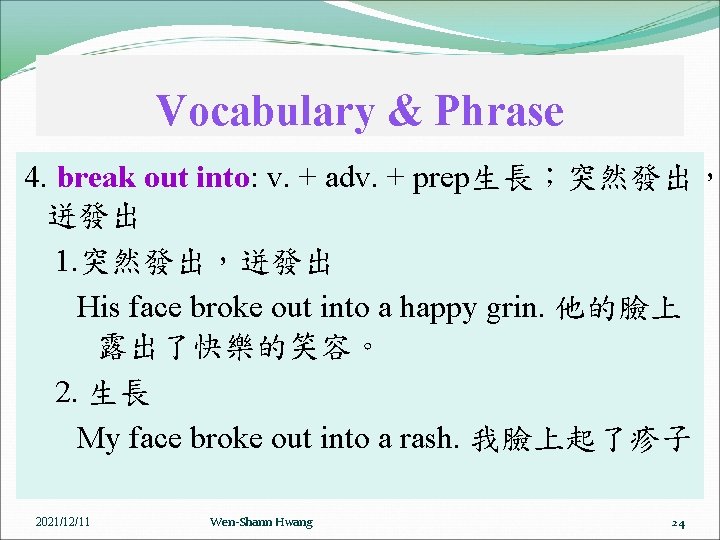 Vocabulary & Phrase

4. break out into: v. + adv. + prep生長；突然發出，迸發出

1.突然發出，迸發出

His face broke out into a happy grin. 他的臉上露出了快樂的笑容。

2. 生長

My face broke out into a rash. 我臉上起了疹子

2021/12/11

Wen-Shann Hwang

24